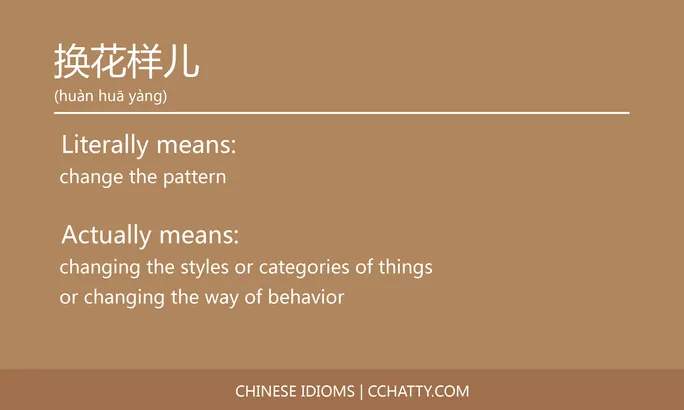 换花样儿
(huàn huā yàng)

Literally means:
change the pattern

Actually means:
changing the styles or categories of things or changing the way of behavior

CHINESE IDIOMS | CCHATTY.COM